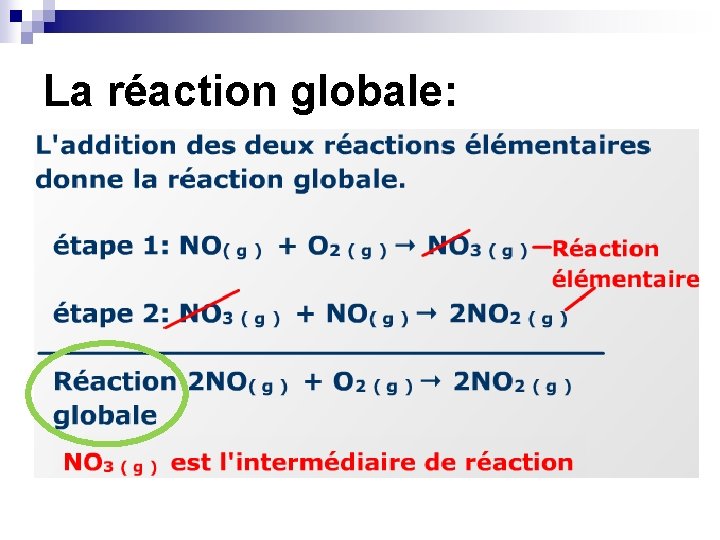 La réaction globale:

L'addition des deux réactions élémentaires donne la réaction globale.

étape 1: $NO_{(g)} + O_{2(g)} \rightarrow NO_{3(g)}$ Réaction élémentaire

étape 2: $NO_{3(g)} + NO_{(g)} \rightarrow 2NO_{2(g)}$

Réaction globale $2NO_{(g)} + O_{2(g)} \rightarrow 2NO_{2(g)}$

$NO_{3(g)}$ est l'intermédiaire de réaction